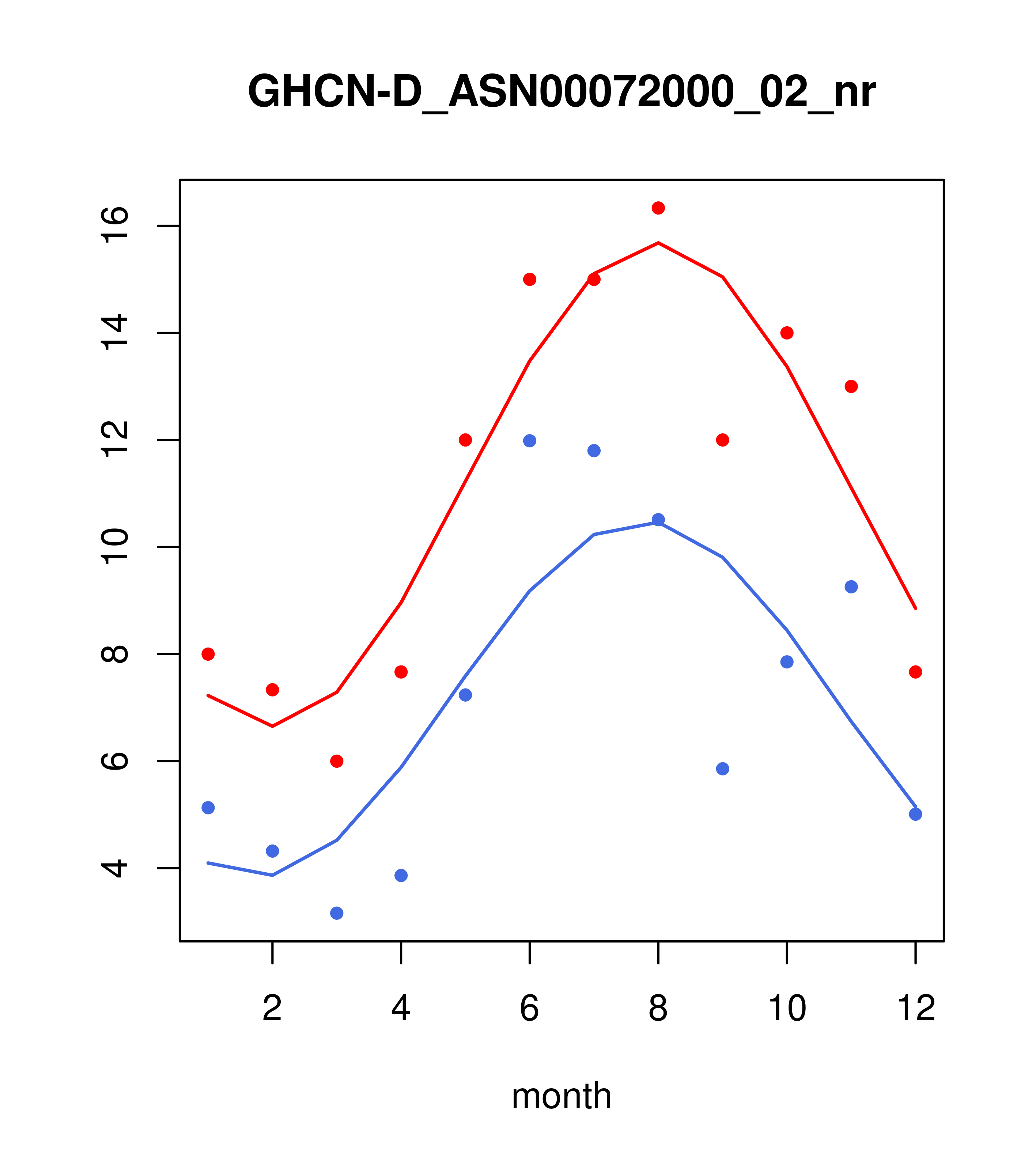 GHCN-D_ASN00072000_02_nr

16
14
12
10
8
6
4

2
4
6
8
10
12

month